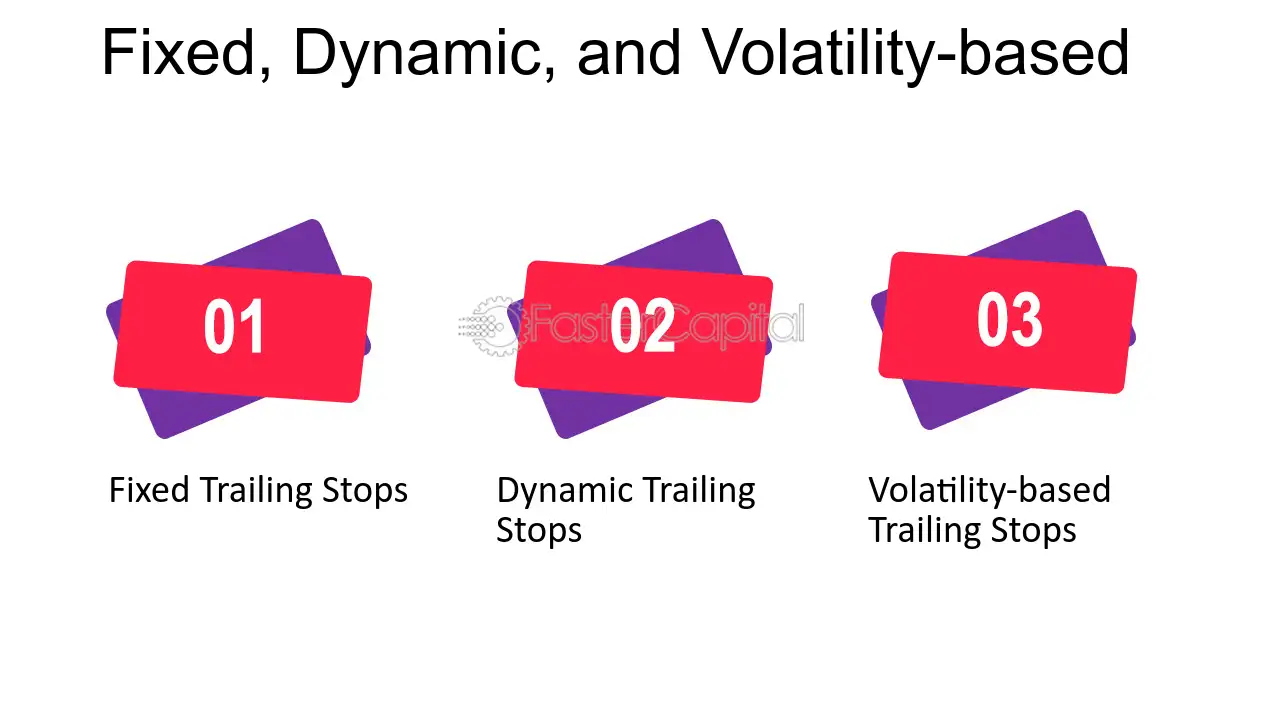 Fixed, Dynamic, and Volatility-based

01

Fixed Trailing Stops

02

FasterCapital

Dynamic Trailing Stops

03

Volatility-based Trailing Stops